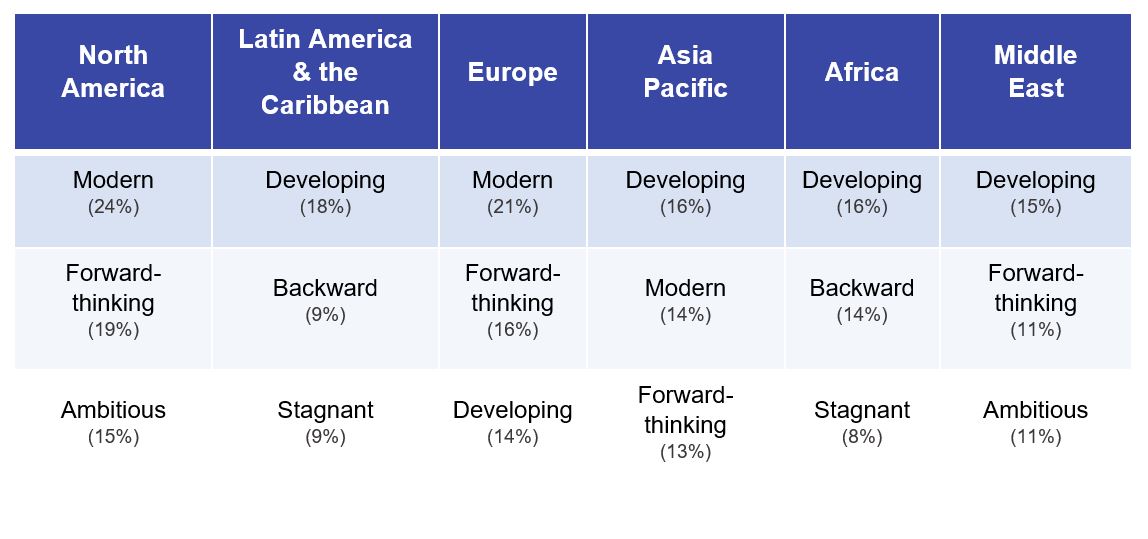 | North America | Latin America & the Caribbean | Europe | Asia Pacific | Africa | Middle East |
|---|---|---|---|---|---|
| Modern (24%) | Developing (18%) | Modern (21%) | Developing (16%) | Developing (16%) | Developing (15%) |
| Forward-thinking (19%) | Backward (9%) | Forward-thinking (16%) | Modern (14%) | Backward (14%) | Forward-thinking (11%) |
| Ambitious (15%) | Stagnant (9%) | Developing (14%) | Forward-thinking (13%) | Stagnant (8%) | Ambitious (11%) |